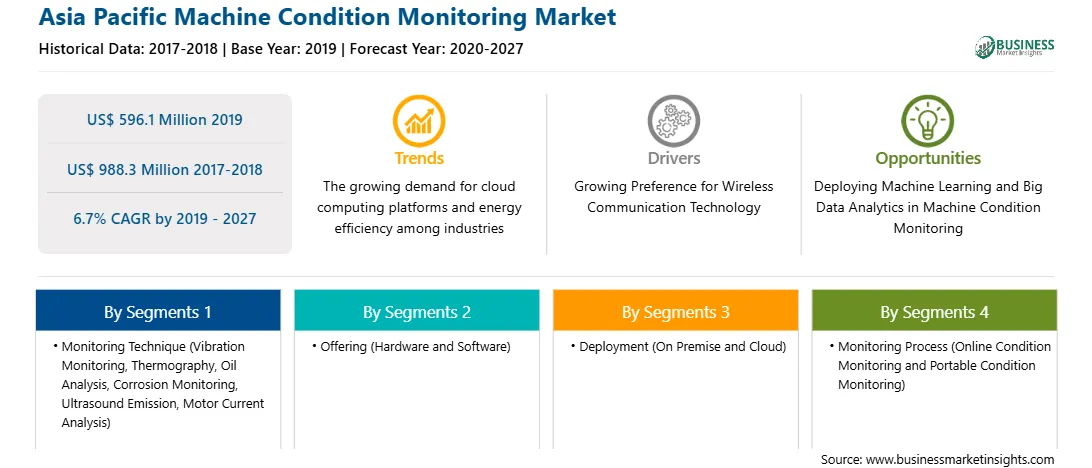 Asia Pacific Machine Condition Monitoring Market

Historical Data: 2017-2018 | Base Year: 2019 | Forecast Year: 2020-2027

BUSINESS Market Insights

US$ 596.1 Million 2019

US$ 988.3 Million 2017-2018

6.7% CAGR by 2019 - 2027

Trends

The growing demand for cloud computing platforms and energy efficiency among industries

Drivers

Growing Preference for Wireless Communication Technology

Opportunities

Deploying Machine Learning and Big Data Analytics in Machine Condition Monitoring

By Segments 1

• Monitoring Technique (Vibration Monitoring, Thermography, Oil Analysis, Corrosion Monitoring, Ultrasound Emission, Motor Current Analysis)

By Segments 2

• Offering (Hardware and Software)

By Segments 3

• Deployment (On Premise and Cloud)

By Segments 4

• Monitoring Process (Online Condition Monitoring and Portable Condition Monitoring)

Source: www.businessmarketinsights.com